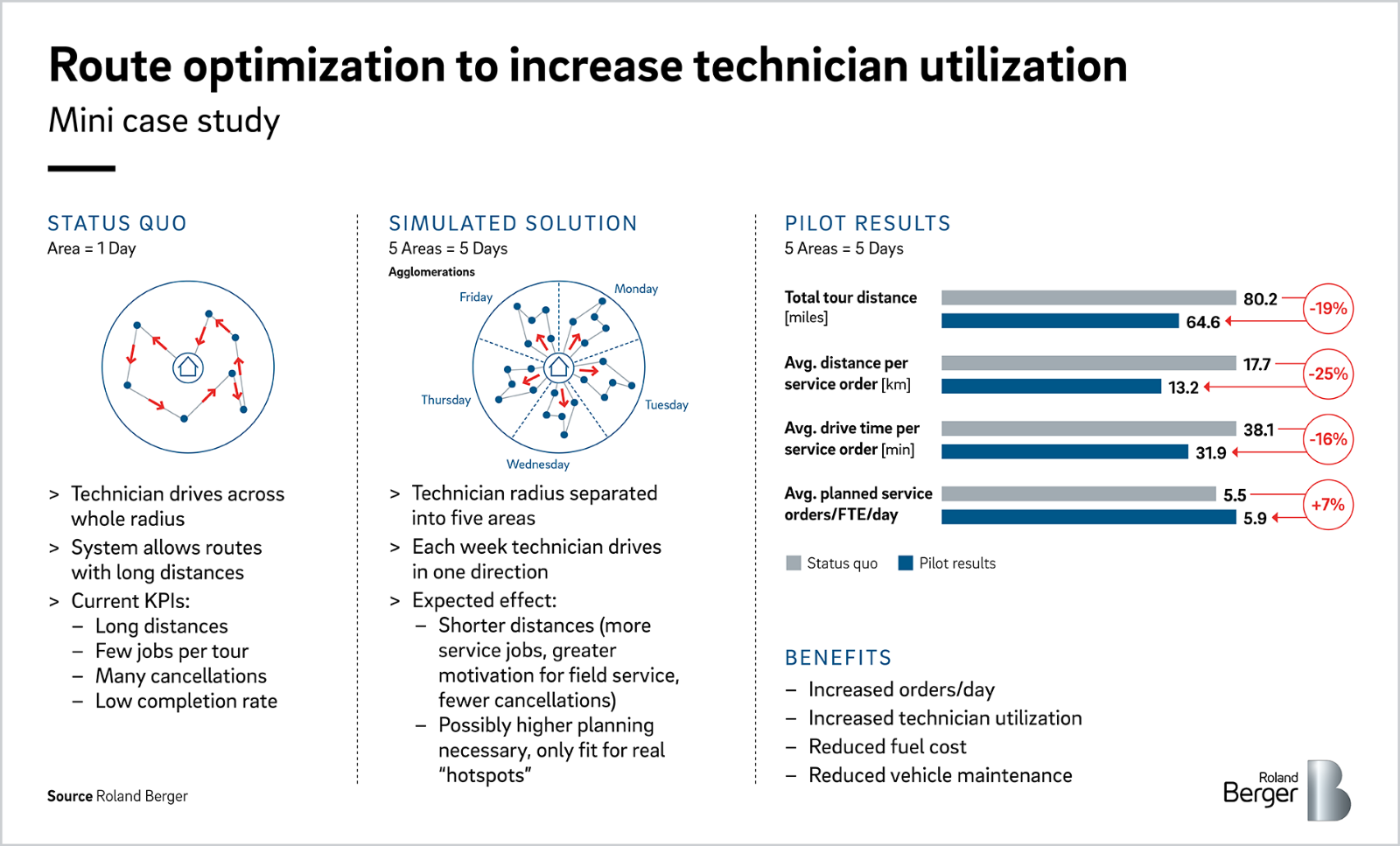 Route optimization to increase technician utilization

Mini case study

STATUS QUO
Area = 1 Day

> Technician drives across whole radius
> System allows routes with long distances
> Current KPIs:
– Long distances
– Few jobs per tour
– Many cancellations
– Low completion rate

Source Roland Berger

SIMULATED SOLUTION
5 Areas = 5 Days

Agglomerations

Friday
Monday
Thursday
Tuesday
Wednesday

> Technician radius separated into five areas
> Each week technician drives in one direction
> Expected effect:
– Shorter distances (more service jobs, greater motivation for field service, fewer cancellations)
– Possibly higher planning necessary, only fit for real "hotspots"

PILOT RESULTS
5 Areas = 5 Days

Total tour distance [miles] 80.2 64.6 -19%
Avg. distance per service order [km] 17.7 13.2 -25%
Avg. drive time per service order [min] 38.1 31.9 -16%
Avg. planned service orders/FTE/day 5.5 5.9 +7%

Status quo Pilot results

BENEFITS
– Increased orders/day
– Increased technician utilization
– Reduced fuel cost
– Reduced vehicle maintenance

Roland Berger